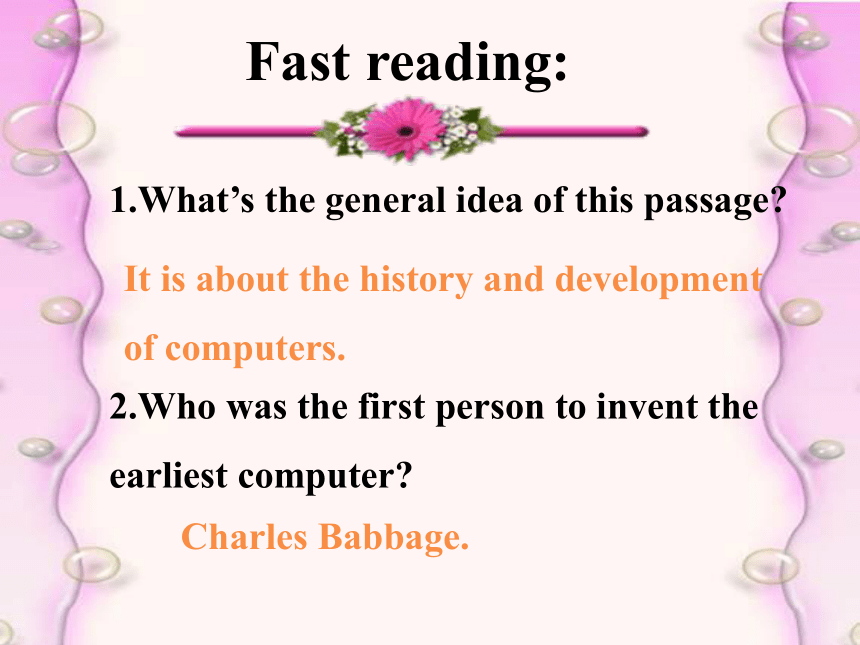 Fast reading:

1.What’s the general idea of this passage?

It is about the history and development of computers.

2.Who was the first person to invent the earliest computer?

Charles Babbage.